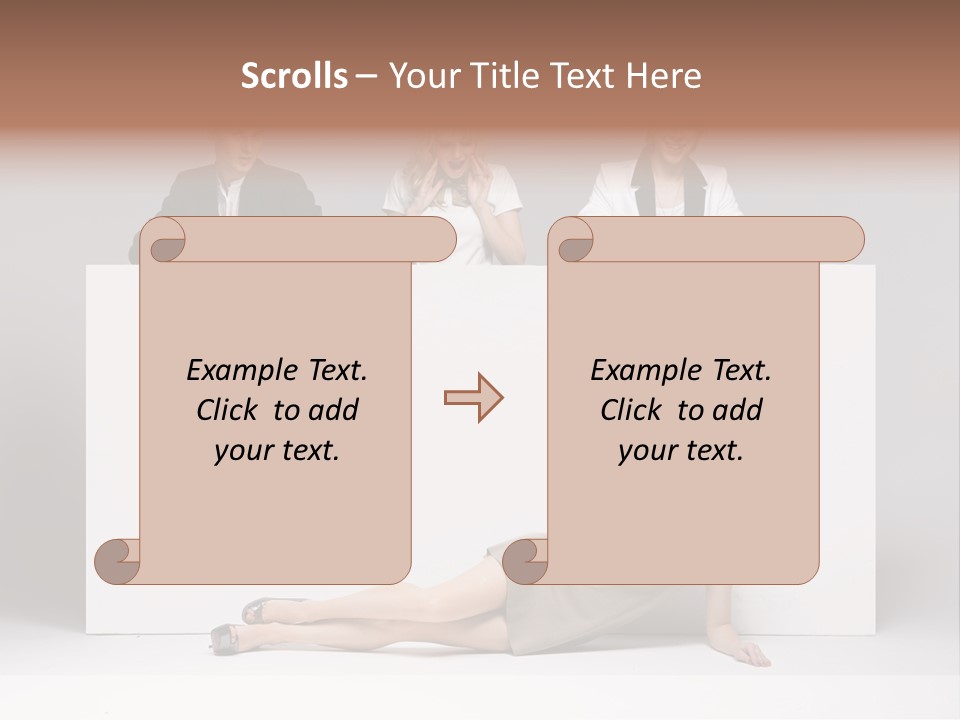 Scrolls – Your Title Text Here

Example Text. Click to add your text.

Example Text. Click to add your text.